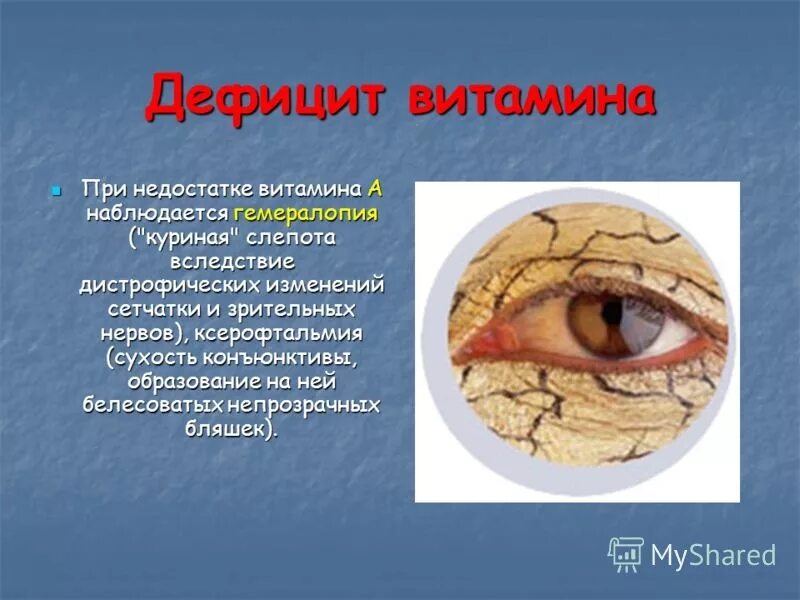 Дефицит витамина

При недостатке витамина А наблюдается гемералопия ("куриная" слепота вследствие дистрофических изменений сетчатки и зрительных нервов), ксерофтальмия (сухость конъюнктивы, образование на ней белесоватых непрозрачных бляшек).

MyShared